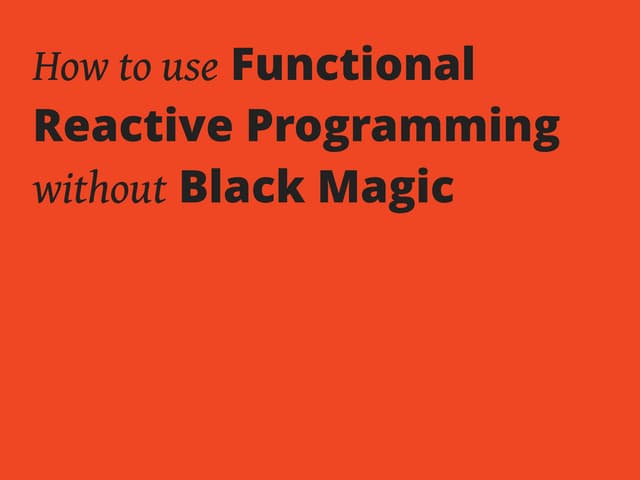 How to use Functional Reactive Programming without Black Magic